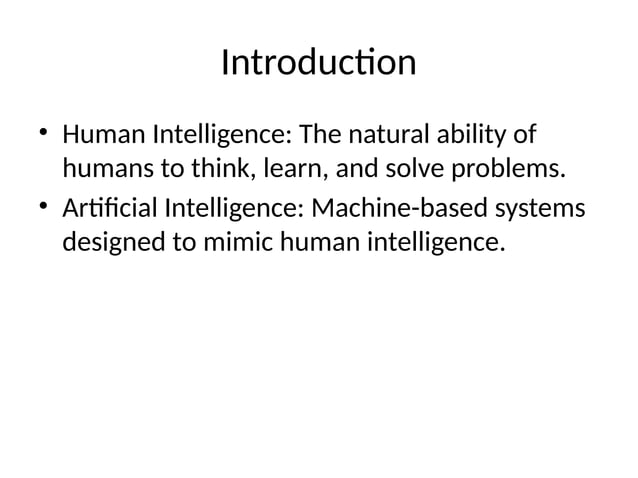 Introduction

• Human Intelligence: The natural ability of humans to think, learn, and solve problems.
• Artificial Intelligence: Machine-based systems designed to mimic human intelligence.